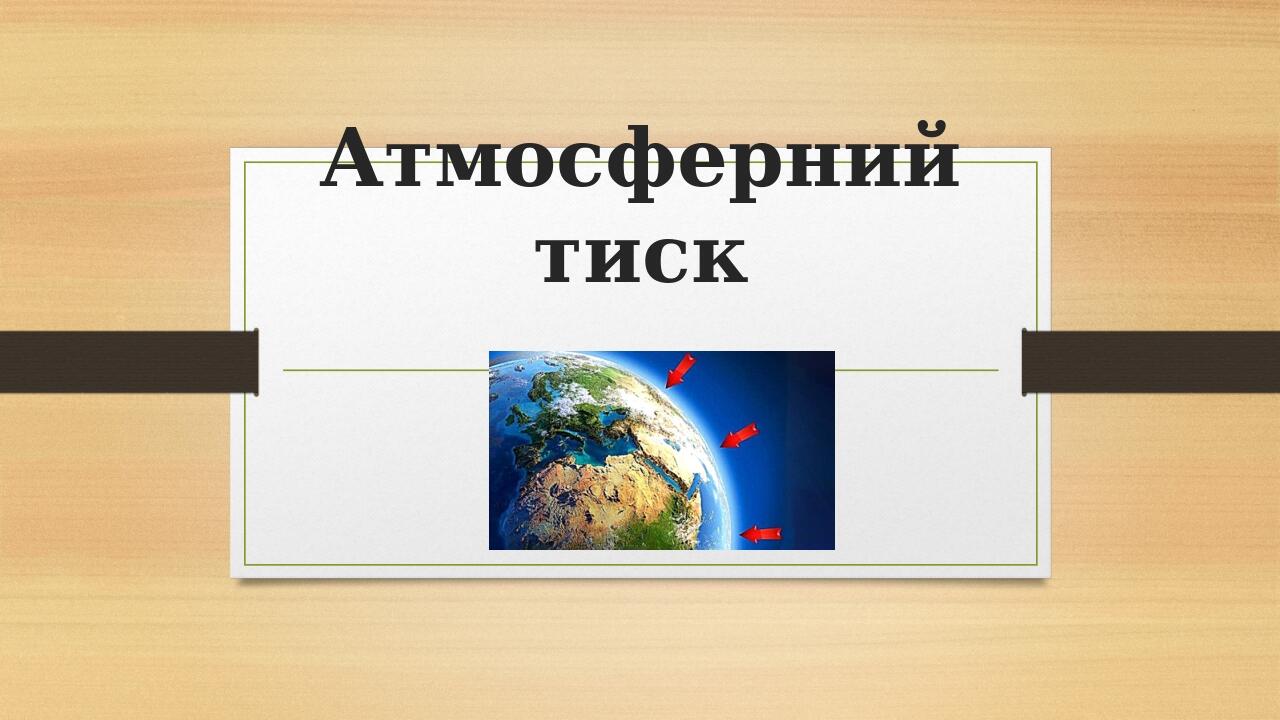 Атмосферний тиск